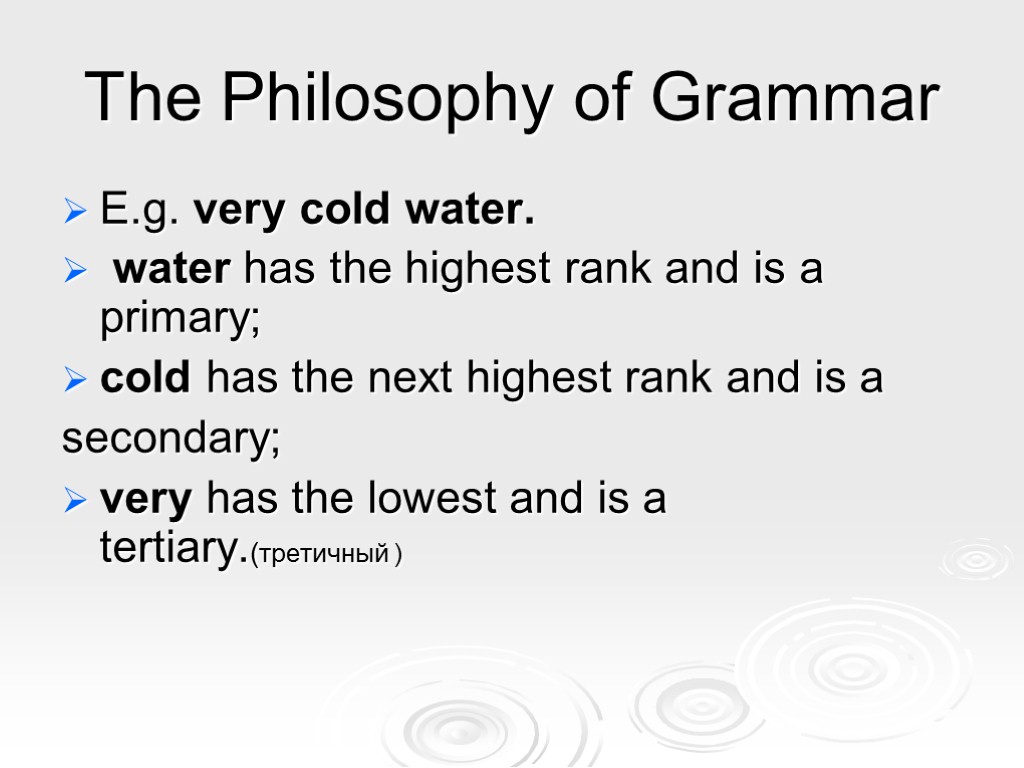 The Philosophy of Grammar

E.g. very cold water.

water has the highest rank and is a primary;

cold has the next highest rank and is a
secondary;

very has the lowest and is a tertiary.(третичный )